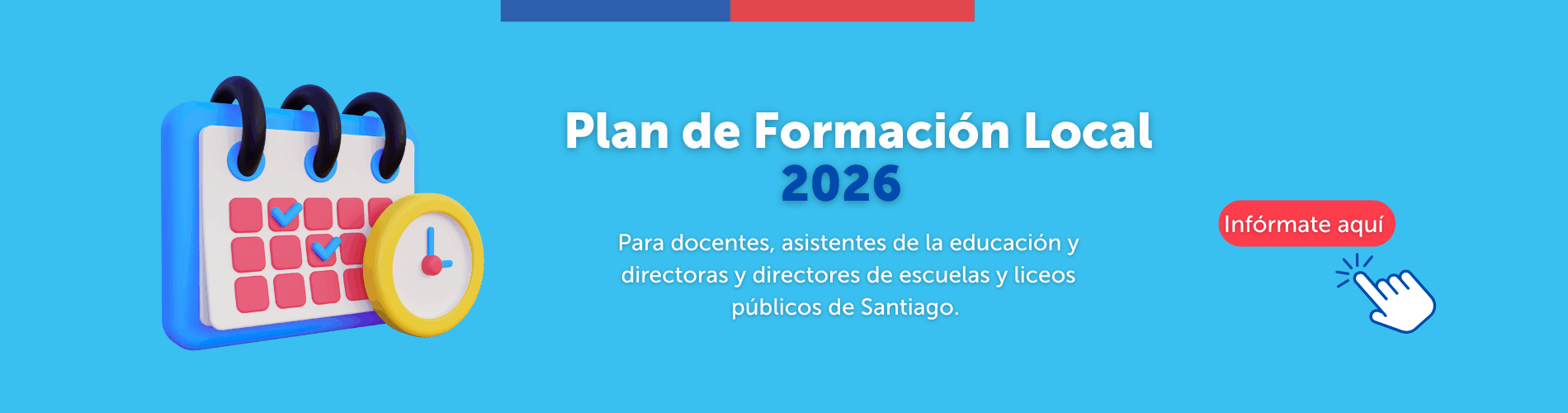 Plan de Formación Local
2026

Para docentes, asistentes de la educación y directoras y directores de escuelas y liceos públicos de Santiago.

Infórmate aquí